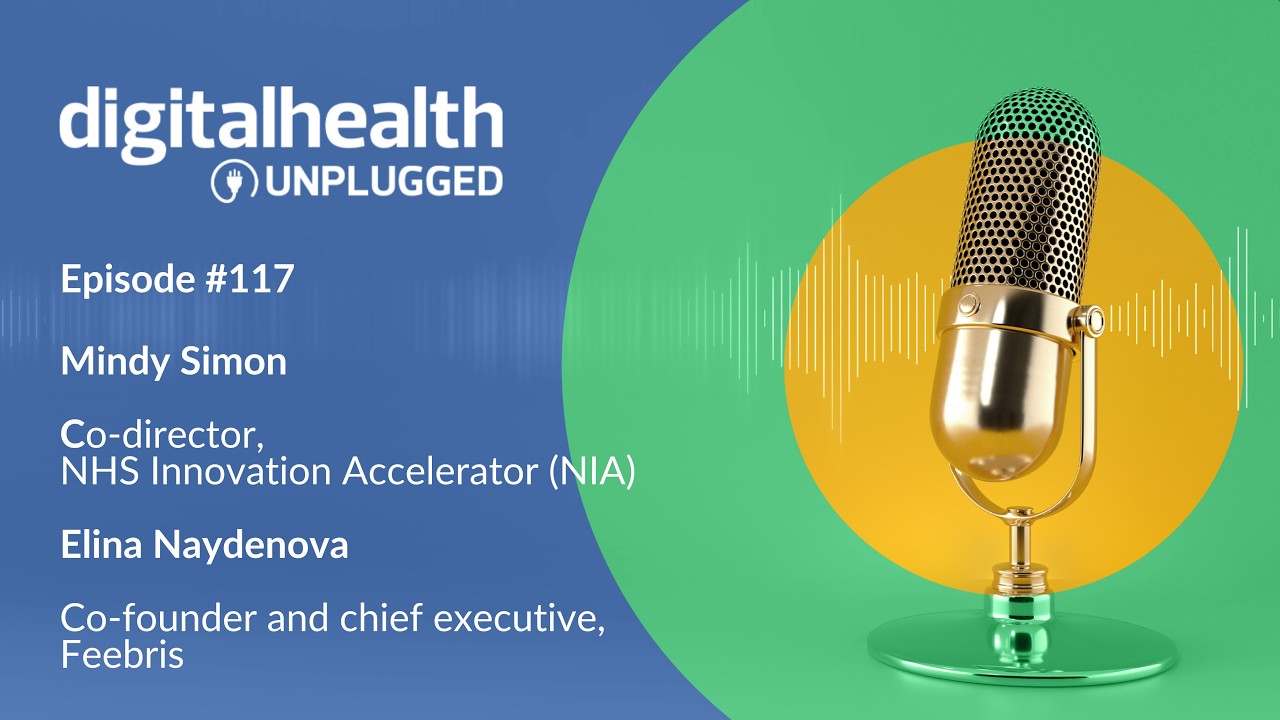 digitalhealth
UNPLUGGED

Episode #117

Mindy Simon

Co-director,
NHS Innovation Accelerator (NIA)

Elina Naydenova

Co-founder and chief executive,
Feebris